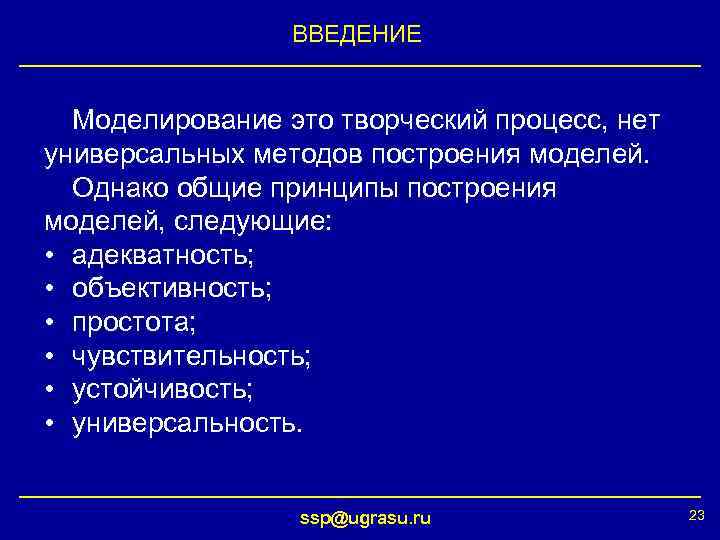 ВВЕДЕНИЕ

Моделирование это творческий процесс, нет универсальных методов построения моделей.

Однако общие принципы построения моделей, следующие:
• адекватность;
• объективность;
• простота;
• чувствительность;
• устойчивость;
• универсальность.

ssp@ugrasu.ru

23